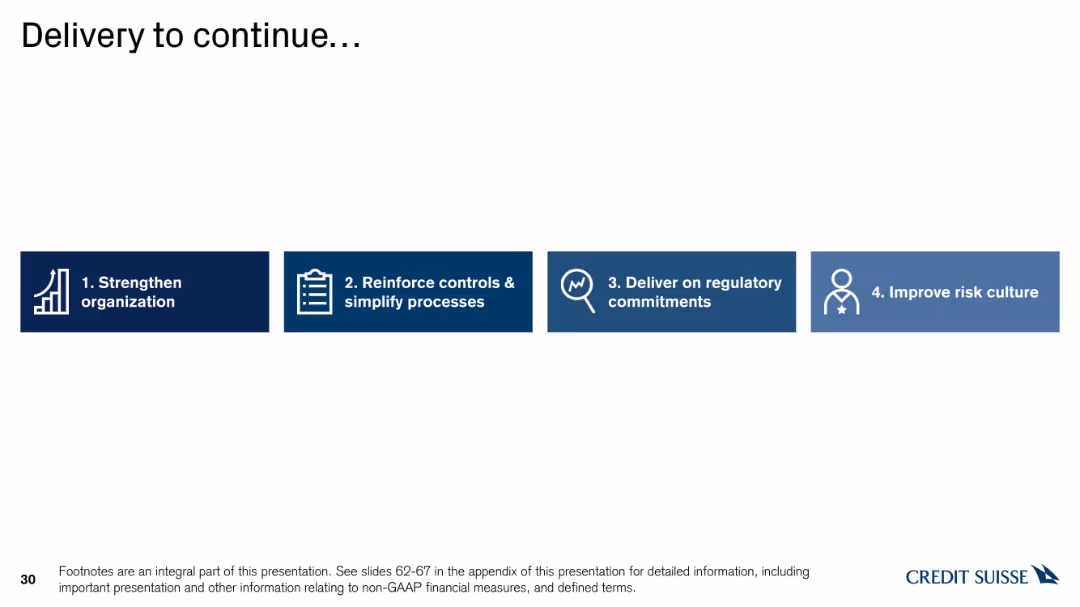 Delivery to continue…

1. Strengthen organization

2. Reinforce controls & simplify processes

3. Deliver on regulatory commitments

4. Improve risk culture

30

Footnotes are an integral part of this presentation. See slides 62-67 in the appendix of this presentation for detailed information, including important presentation and other information relating to non-GAAP financial measures, and defined terms.

CREDIT SUISSE